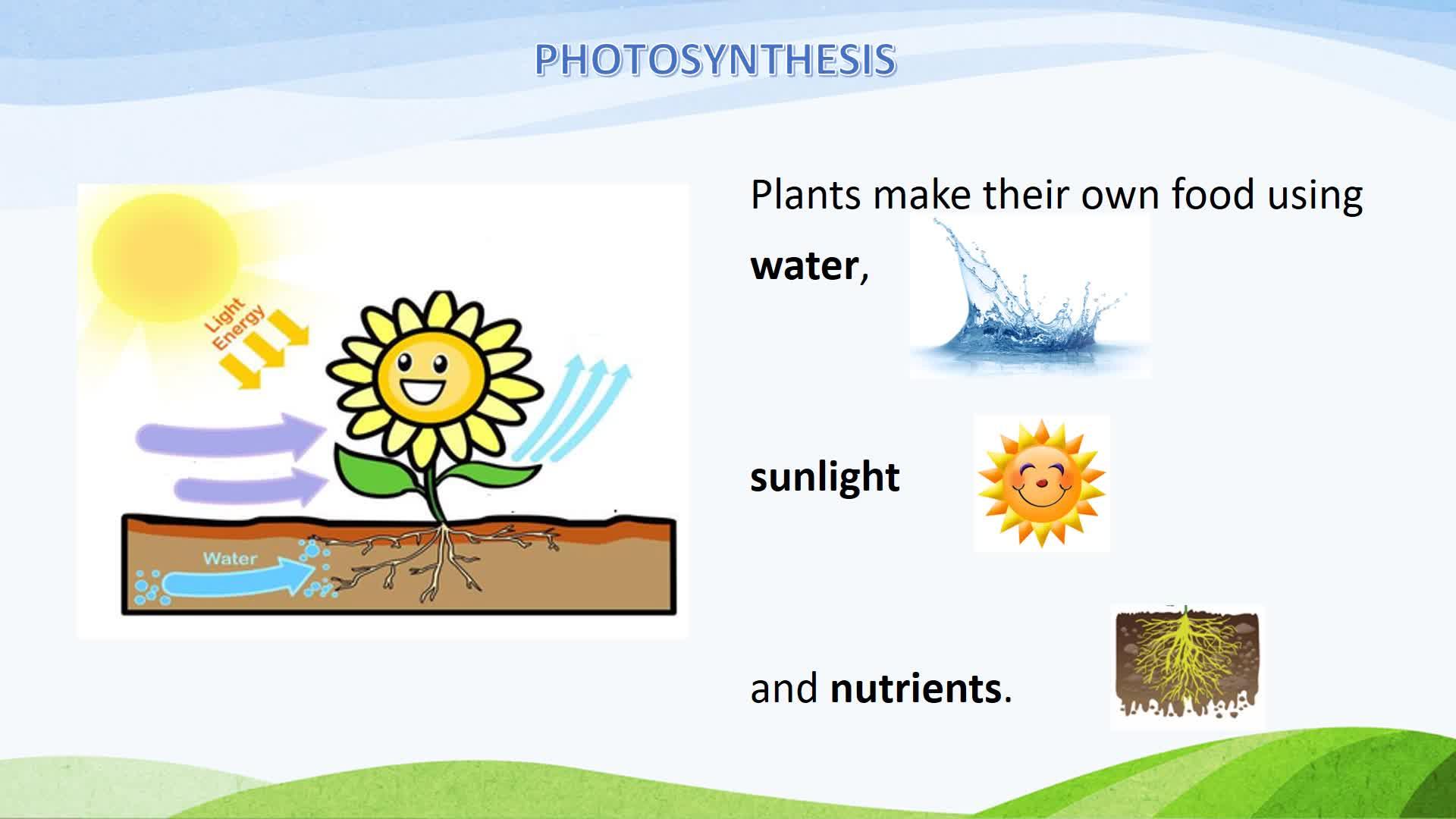 PHOTOSYNTHESIS

Light Energy

Water

Plants make their own food using

water,

sunlight

and nutrients.